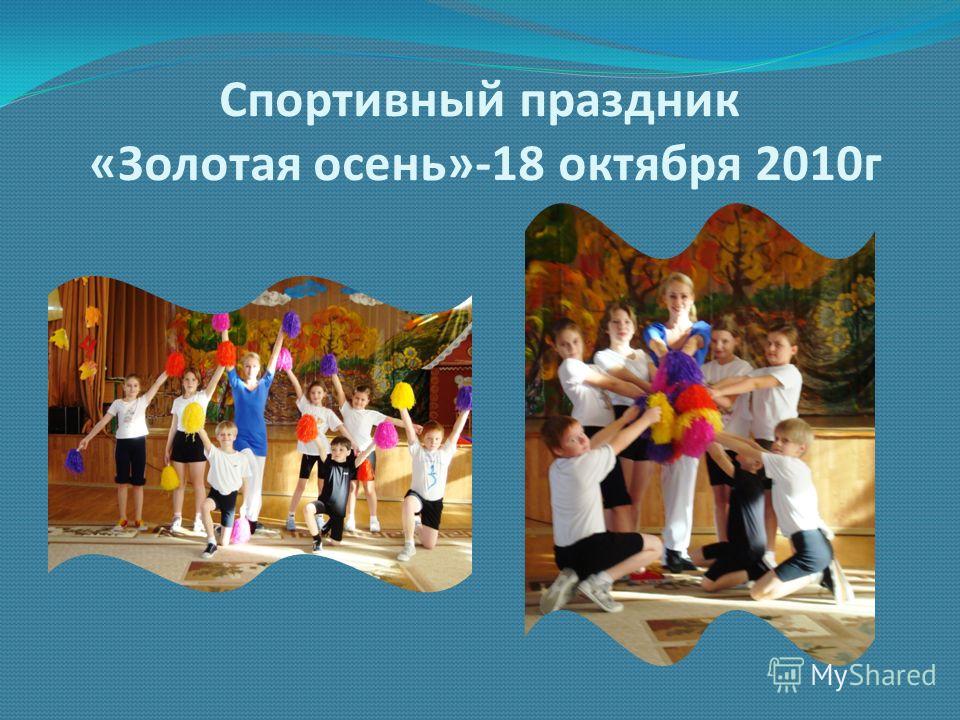 Спортивный праздник «Золотая осень»-18 октября 2010г

MyShared